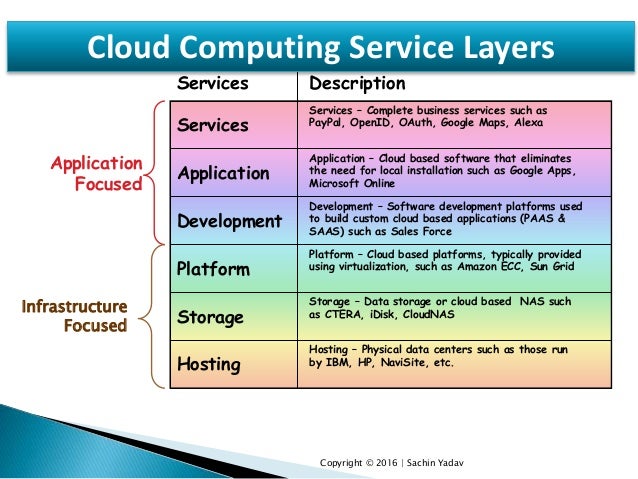 Cloud Computing Service Layers

Application Focused

Infrastructure Focused

| Services | Description |
|---|---|
| Services | Services – Complete business services such as PayPal, OpenID, OAuth, Google Maps, Alexa |
| Application | Application – Cloud based software that eliminates the need for local installation such as Google Apps, Microsoft Online |
| Development | Development – Software development platforms used to build custom cloud based applications (PAAS & SAAS) such as Sales Force |
| Platform | Platform – Cloud based platforms, typically provided using virtualization, such as Amazon ECC, Sun Grid |
| Storage | Storage – Data storage or cloud based NAS such as CTERA, iDisk, CloudNAS |
| Hosting | Hosting – Physical data centers such as those run by IBM, HP, NaviSite, etc. |

Copyright © 2016 | Sachin Yadav